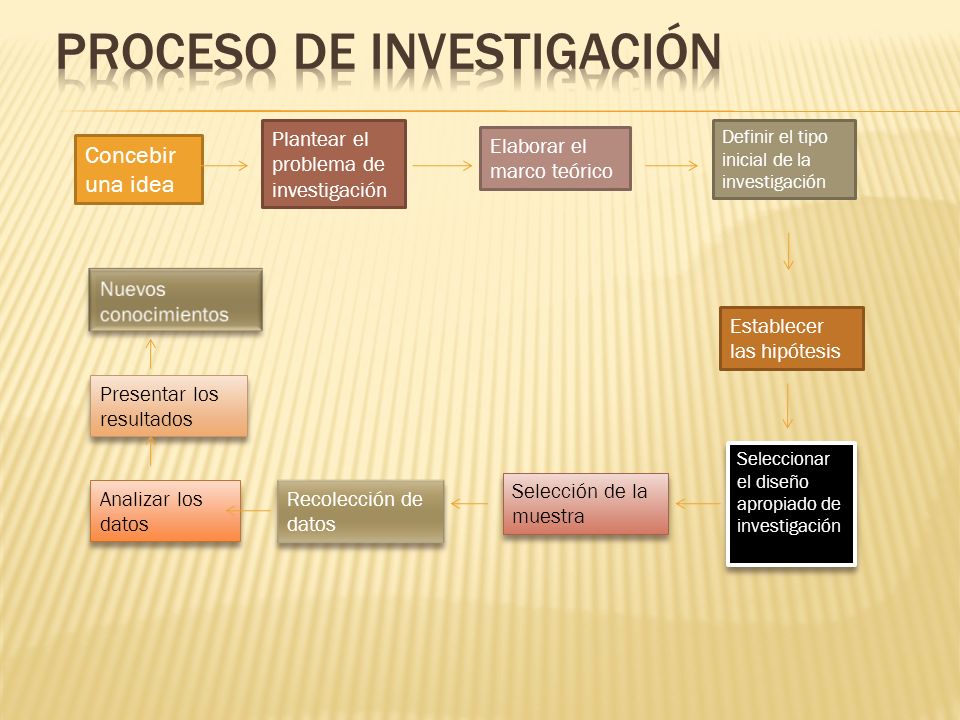 PROCESO DE INVESTIGACIÓN

Concebir una idea

Plantear el problema de investigación

Elaborar el marco teórico

Definir el tipo inicial de la investigación

Establecer las hipótesis

Seleccionar el diseño apropiado de investigación

Selección de la muestra

Recolección de datos

Analizar los datos

Presentar los resultados

Nuevos conocimientos